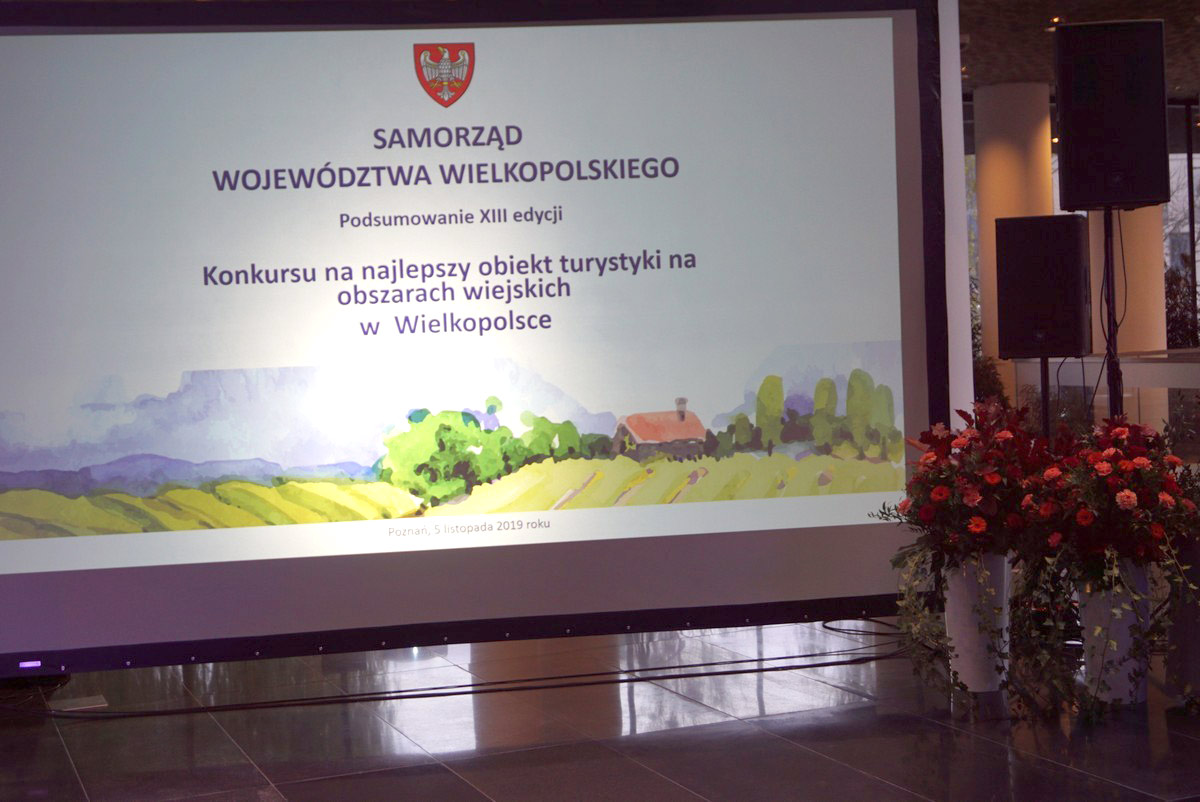 SAMORZĄD
WOJEWÓDZTWA WIELKOPOLSKIEGO

Podsumowanie XIII edycji

Konkursu na najlepszy obiekt turystyki na obszarach wiejskich w Wielkopolsce

Poznań, 5 listopada 2019 roku